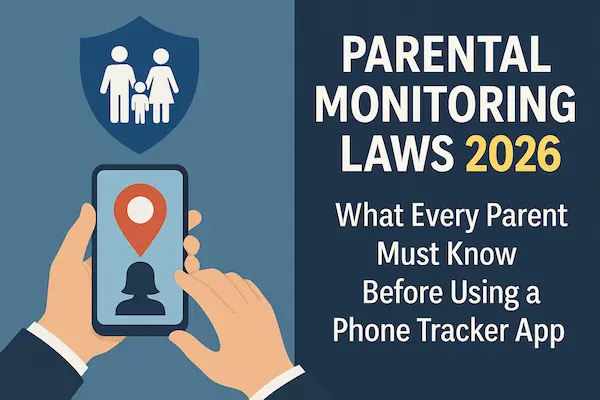 PARENTAL MONITORING LAWS 2026

What Every Parent Must Know Before Using a Phone Tracker App